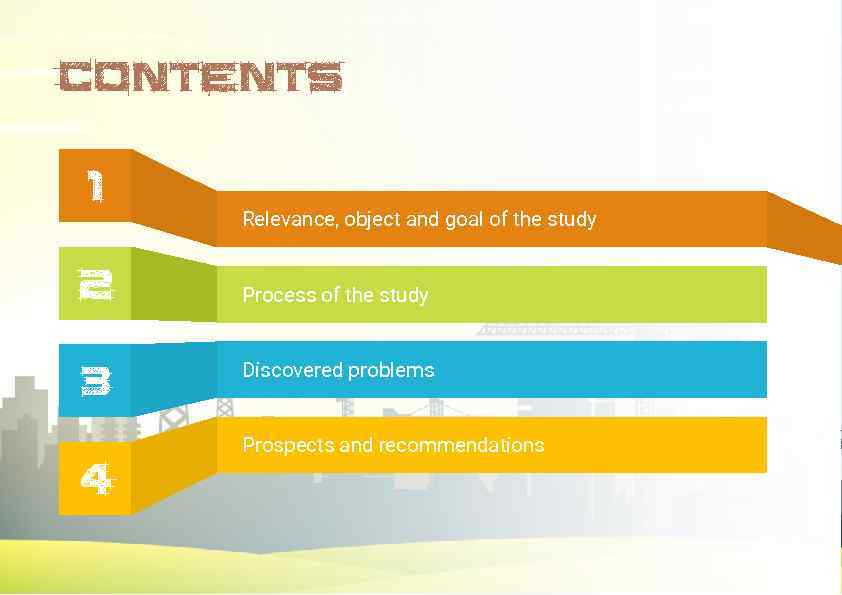 CONTENTS

1

Relevance, object and goal of the study

2

Process of the study

3

Discovered problems

4

Prospects and recommendations